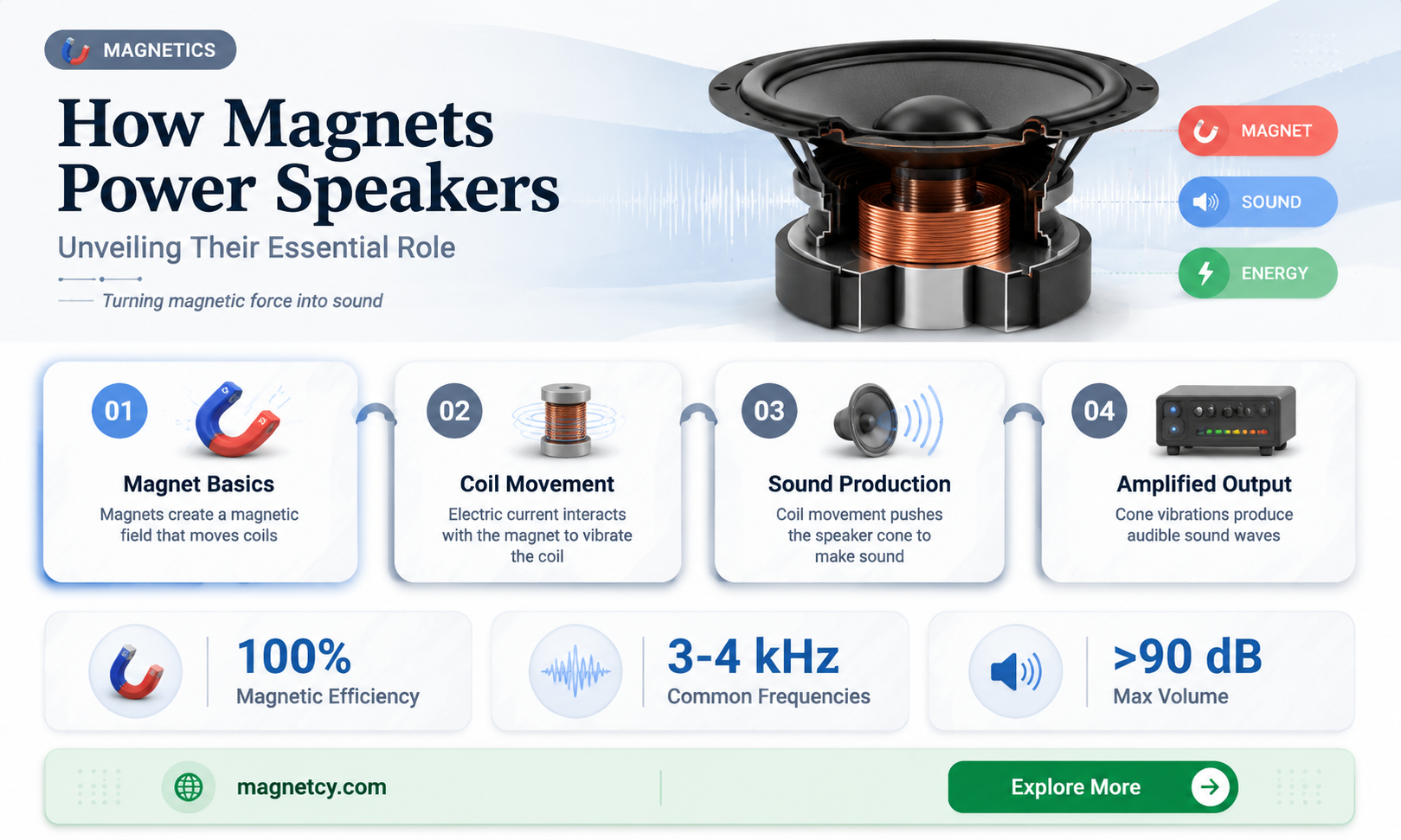 MAGNETICS

How Magnets Power Speakers

Unveiling Their Essential Role

Turning magnetic force into sound

MAGNET
SOUND
ENERGY

01
Magnet Basics
Magnets create a magnetic field that moves coils

02
Coil Movement
Electric current interacts with the magnet to vibrate the coil

03
Sound Production
Coil movement pushes the speaker cone to make sound

04
Amplified Output
Cone vibrations produce audible sound waves

100%
Magnetic Efficiency

3-4 kHz
Common Frequencies

>90 dB
Max Volume

magnetcy.com

Explore More